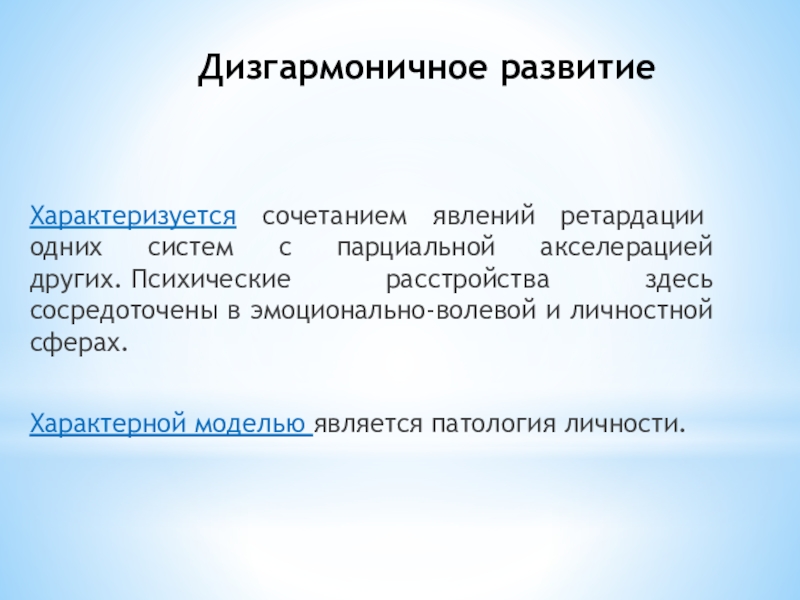 Дизгармоничное развитие

Характеризуется сочетанием явлений ретардации одних систем с парциальной акселерацией других. Психические расстройства здесь сосредоточены в эмоционально-волевой и личностной сферах.

Характерной моделью является патология личности.